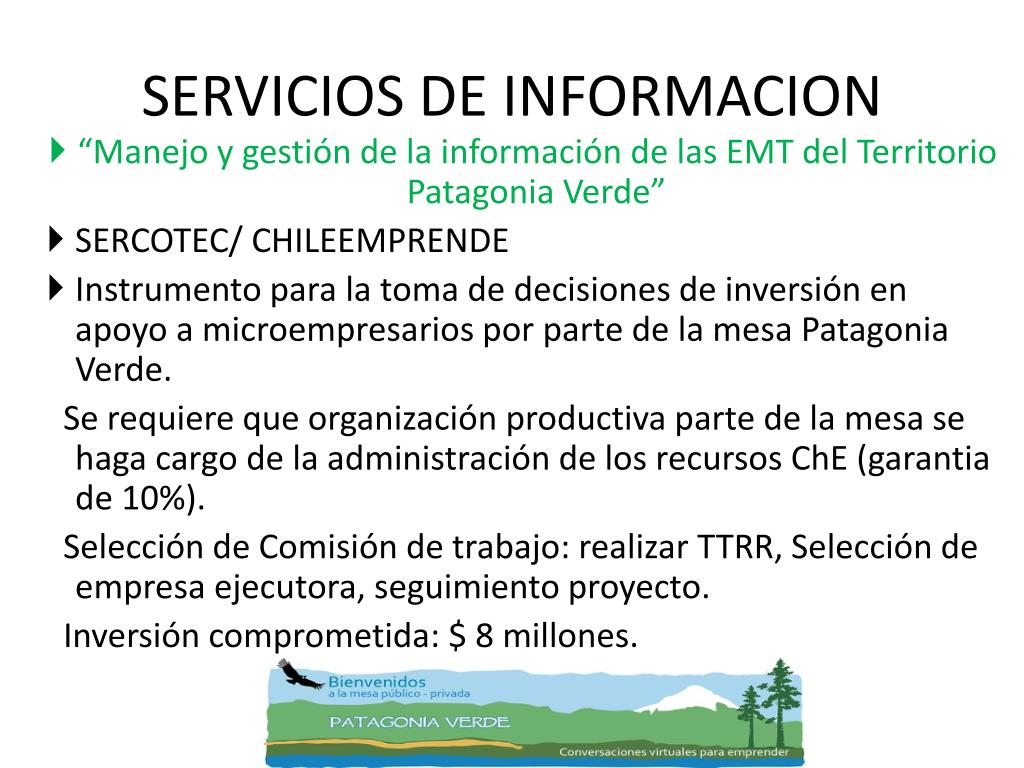 SERVICIOS DE INFORMACION

“Manejo y gestión de la información de las EMT del Territorio Patagonia Verde”

SERCOTEC/ CHILEEMPRENDE

Instrumento para la toma de decisiones de inversión en apoyo a microempresarios por parte de la mesa Patagonia Verde.

Se requiere que organización productiva parte de la mesa se haga cargo de la administración de los recursos ChE (garantia de 10%).

Selección de Comisión de trabajo: realizar TTRR, Selección de empresa ejecutora, seguimiento proyecto.

Inversión comprometida: $ 8 millones.

Bienvenidos
a la mesa público - privada
PATAGONIA VERDE
Conversaciones virtuales para emprender